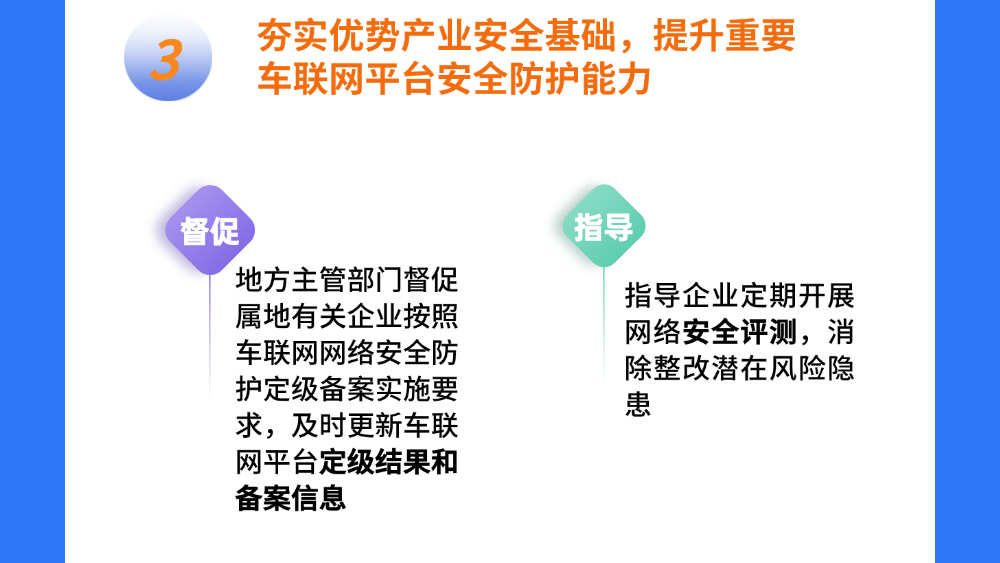 3

夯实优势产业安全基础，提升重要车联网平台安全防护能力

督促

地方主管部门督促属地有关企业按照车联网网络安全防护定级备案实施要求，及时更新车联网平台定级结果和备案信息

指导

指导企业定期开展网络安全评测，消除整改潜在风险隐患